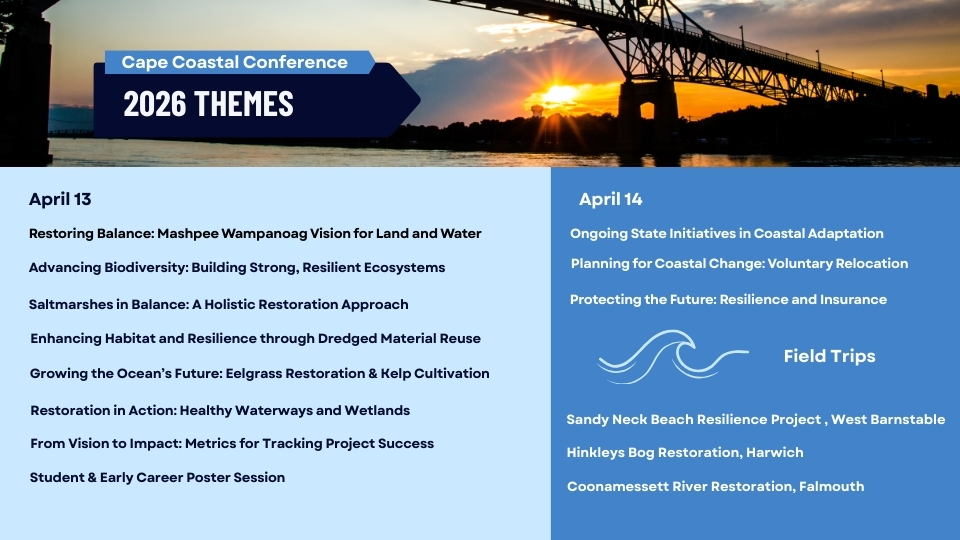 Cape Coastal Conference
2026 THEMES

April 13
Restoring Balance: Mashpee Wampanoag Vision for Land and Water
Advancing Biodiversity: Building Strong, Resilient Ecosystems
Saltmarshes in Balance: A Holistic Restoration Approach
Enhancing Habitat and Resilience through Dredged Material Reuse
Growing the Ocean's Future: Eelgrass Restoration & Kelp Cultivation
Restoration in Action: Healthy Waterways and Wetlands
From Vision to Impact: Metrics for Tracking Project Success
Student & Early Career Poster Session

April 14
Ongoing State Initiatives in Coastal Adaptation
Planning for Coastal Change: Voluntary Relocation
Protecting the Future: Resilience and Insurance

Field Trips
Sandy Neck Beach Resilience Project , West Barnstable
Hinkleys Bog Restoration, Harwich
Coonamessett River Restoration, Falmouth